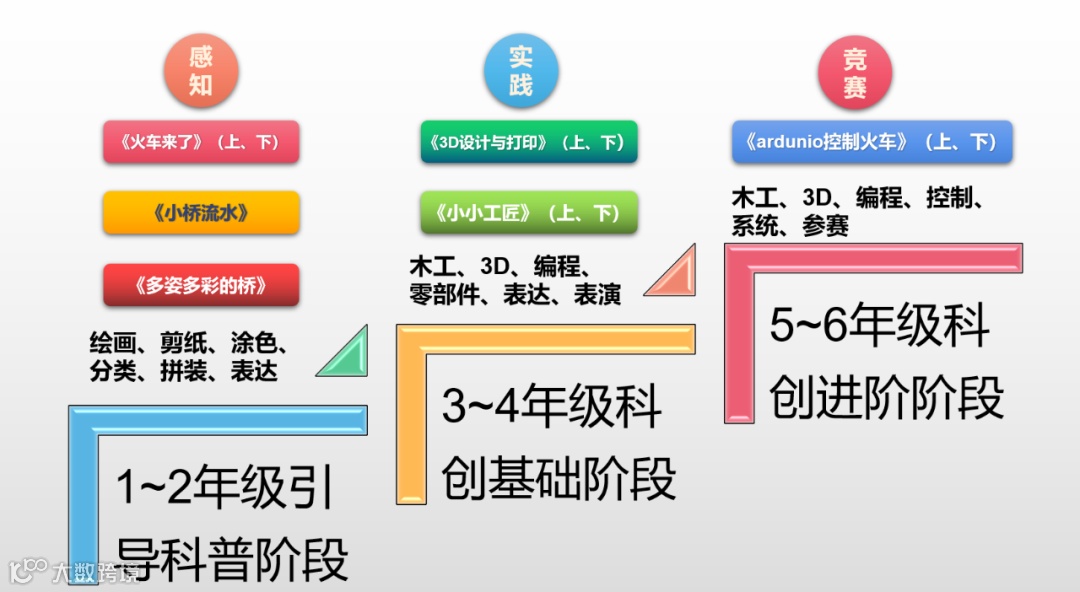 感知

《火车来了》（上、下）

《小桥流水》

《多姿多彩的桥》

绘画、剪纸、涂色、分类、拼装、表达

1~2年级引导科普阶段

实践

《3D设计与打印》（上、下）

《小小工匠》（上、下）

木工、3D、编程、零部件、表达、表演

3~4年级科创基础阶段

竞赛

《ardunio控制火车》（上、下）

木工、3D、编程、控制、系统、参赛

5~6年级科创进阶阶段

大数跨境